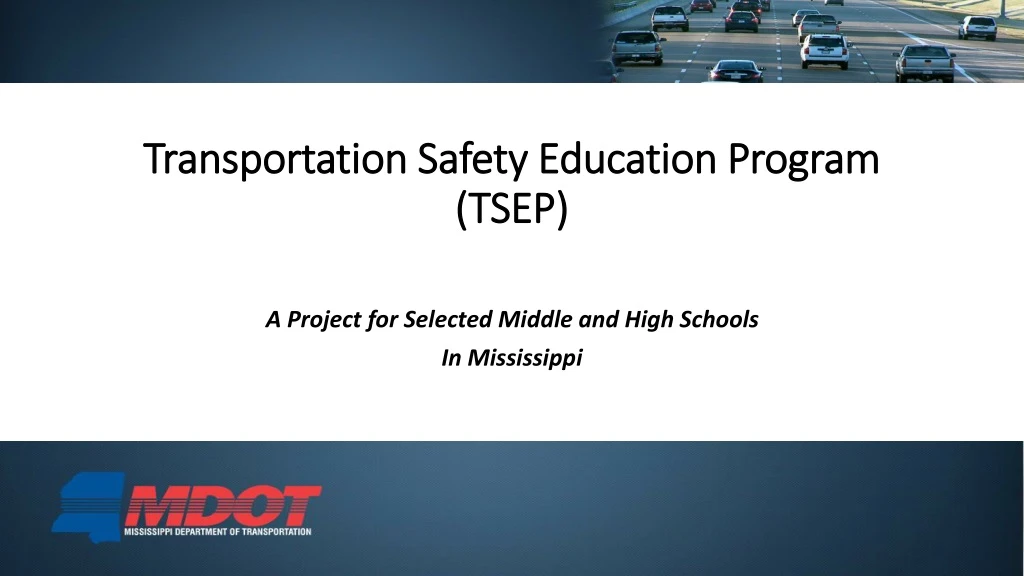 Transportation Safety Education Program (TSEP)

A Project for Selected Middle and High Schools

In Mississippi

MDOT

MISSISSIPPI DEPARTMENT OF TRANSPORTATION